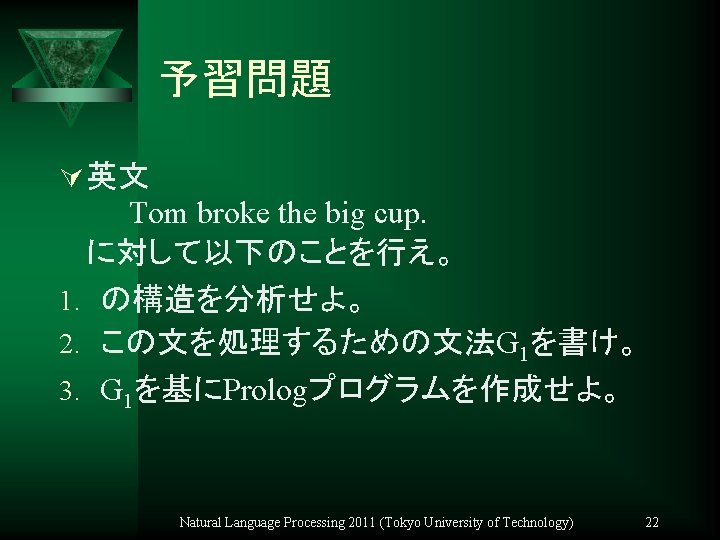 予習問題

英文
Tom broke the big cup.
に対して以下のことを行え。

1. の構造を分析せよ。
2. この文を処理するための文法$G_1$を書け。
3. $G_1$を基にPrologプログラムを作成せよ。

Natural Language Processing 2011 (Tokyo University of Technology) 22